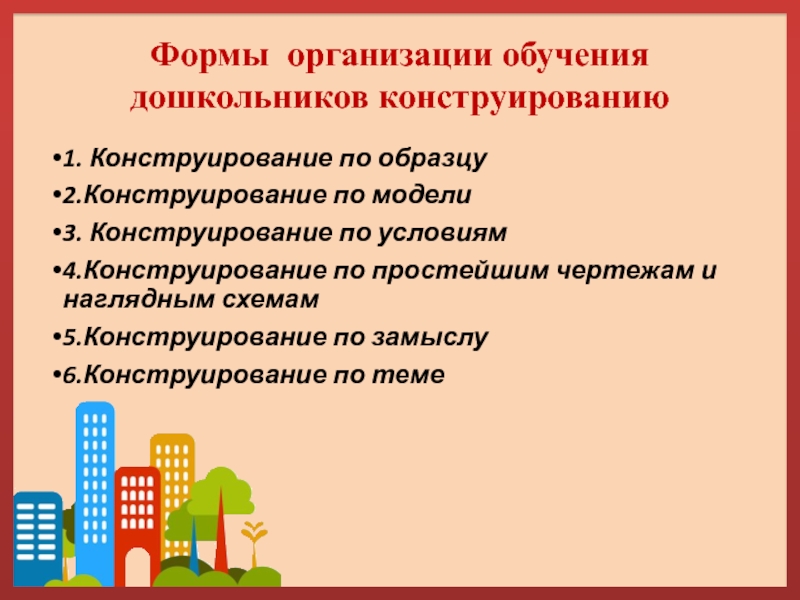 Формы организации обучения дошкольников конструированию

•1. Конструирование по образцу

•2.Конструирование по модели

•3. Конструирование по условиям

•4.Конструирование по простейшим чертежам и наглядным схемам

•5.Конструирование по замыслу

•6.Конструирование по теме